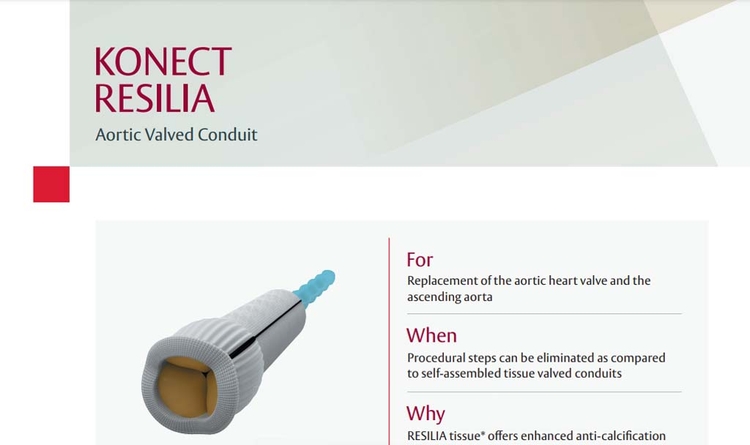 KONECT RESILIA

Aortic Valved Conduit

For

Replacement of the aortic heart valve and the ascending aorta

When

Procedural steps can be eliminated as compared to self-assembled tissue valved conduits

Why

RESILIA tissue* offers enhanced anti-calcification